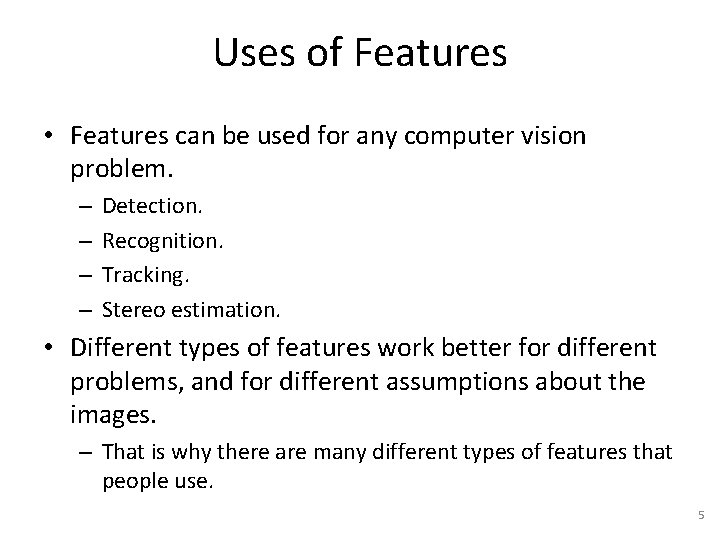 Uses of Features

• Features can be used for any computer vision problem.
– Detection.
– Recognition.
– Tracking.
– Stereo estimation.

• Different types of features work better for different problems, and for different assumptions about the images.
– That is why there are many different types of features that people use.

5